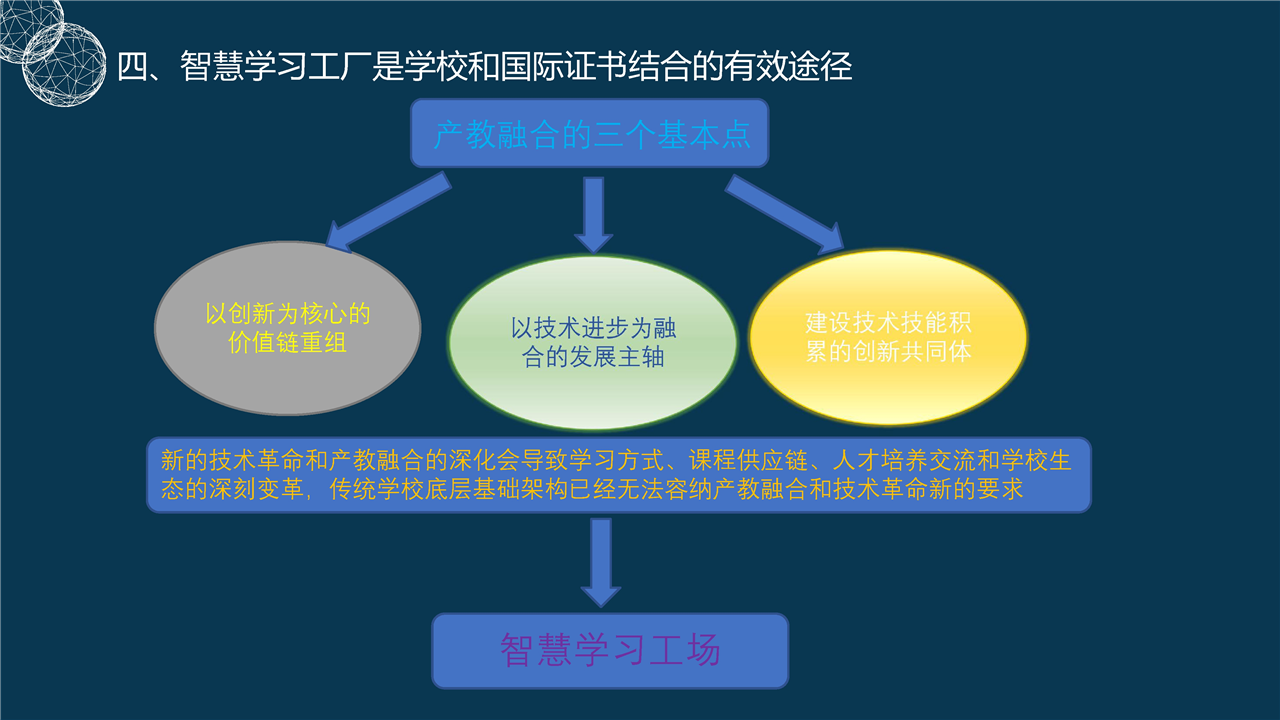 四、智慧学习工厂是学校和国际证书结合的有效途径

产教融合的三个基本点

以创新为核心的价值链重组

以技术进步为融合的发展主轴

建设技术技能积累的创新共同体

新的技术革命和产教融合的深化会导致学习方式、课程供应链、人才培养交流和学校生态的深刻变革，传统学校底层基础架构已经无法容纳产教融合和技术革命新的要求

智慧学习工场